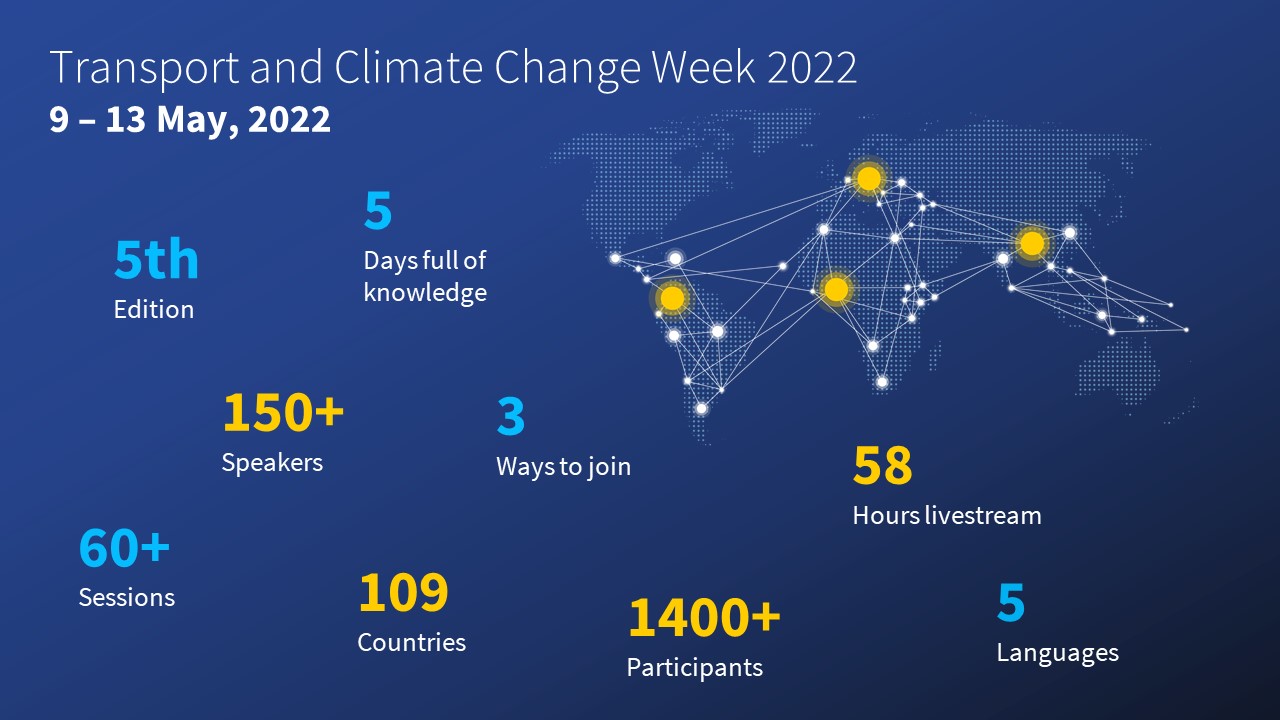 Transport and Climate Change Week 2022
9 – 13 May, 2022

5th
Edition

5
Days full of knowledge

150+
Speakers

3
Ways to join

58
Hours livestream

60+
Sessions

109
Countries

1400+
Participants

5
Languages